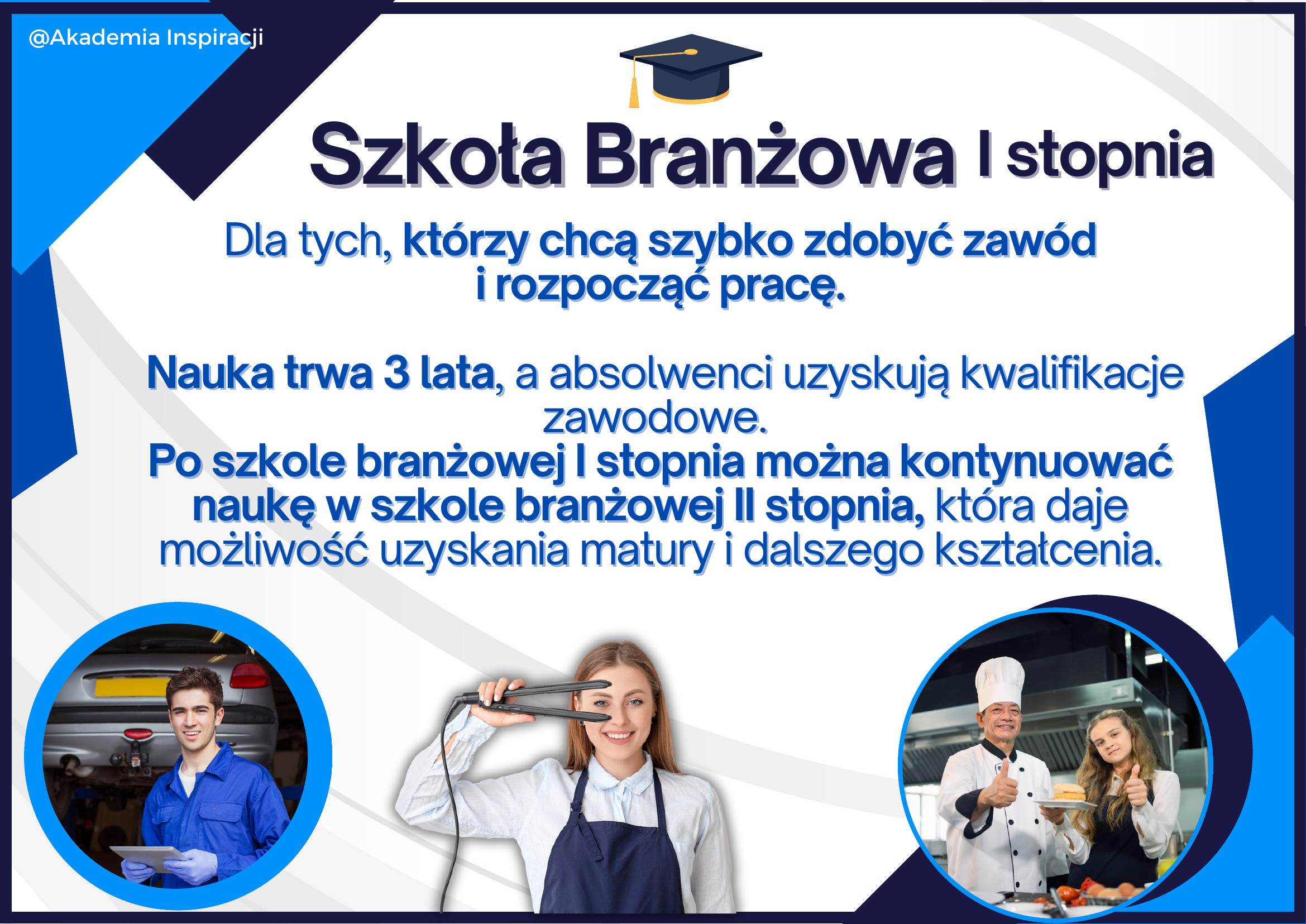 @Akademia Inspiracji

Szkoła Branżowa I stopnia

Dla tych, którzy chcą szybko zdobyć zawód i rozpocząć pracę.

Nauka trwa 3 lata, a absolwenci uzyskują kwalifikacje zawodowe.
Po szkole branżowej I stopnia można kontynuować naukę w szkole branżowej II stopnia, która daje możliwość uzyskania matury i dalszego kształcenia.